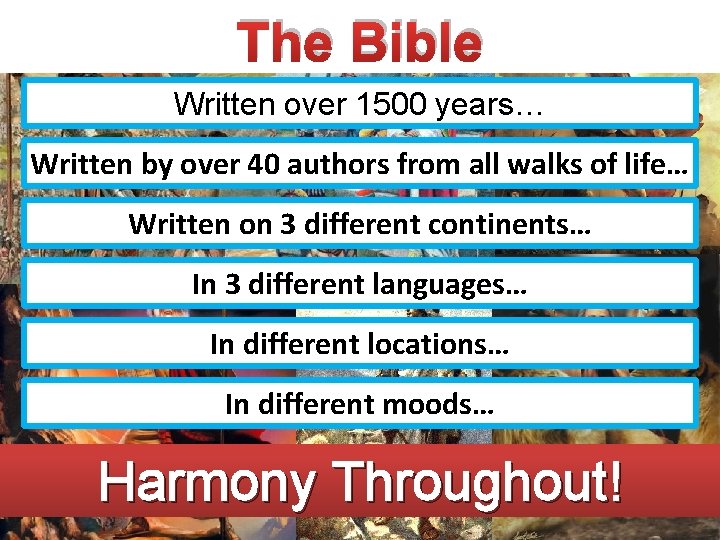 The Bible

Written over 1500 years…

Written by over 40 authors from all walks of life…

Written on 3 different continents…

In 3 different languages…

In different locations…

In different moods…

Harmony Throughout!